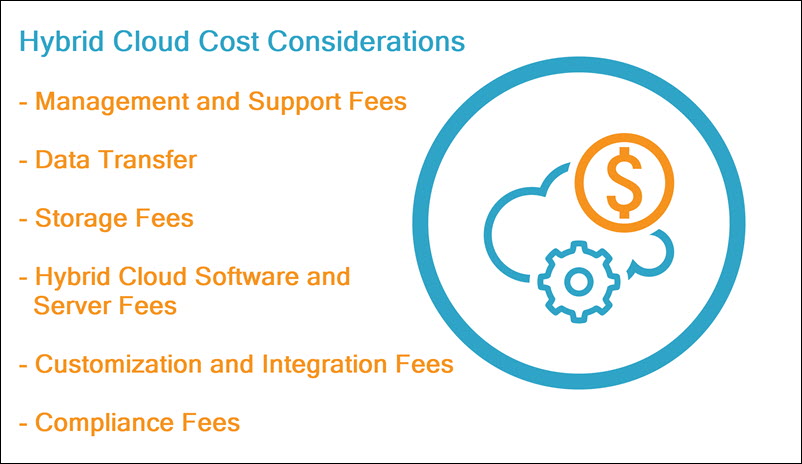 Hybrid Cloud Cost Considerations

- Management and Support Fees

- Data Transfer

- Storage Fees

- Hybrid Cloud Software and Server Fees

- Customization and Integration Fees

- Compliance Fees

$